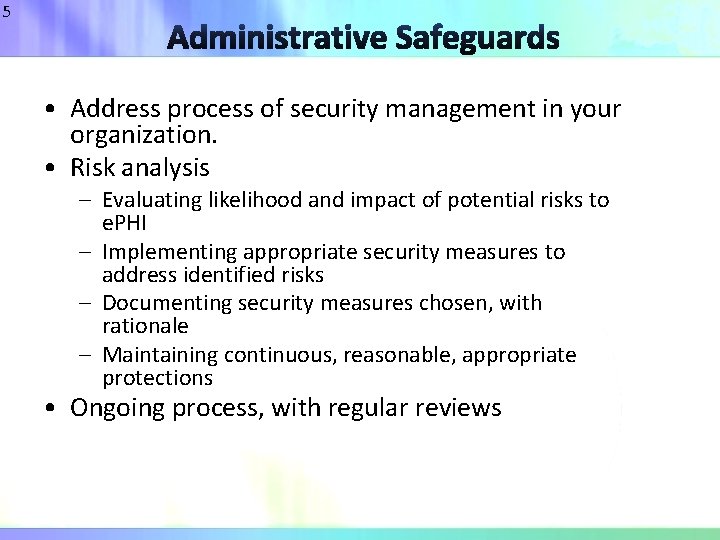 5

Administrative Safeguards

• Address process of security management in your organization.
• Risk analysis
  – Evaluating likelihood and impact of potential risks to ePHI
  – Implementing appropriate security measures to address identified risks
  – Documenting security measures chosen, with rationale
  – Maintaining continuous, reasonable, appropriate protections
• Ongoing process, with regular reviews